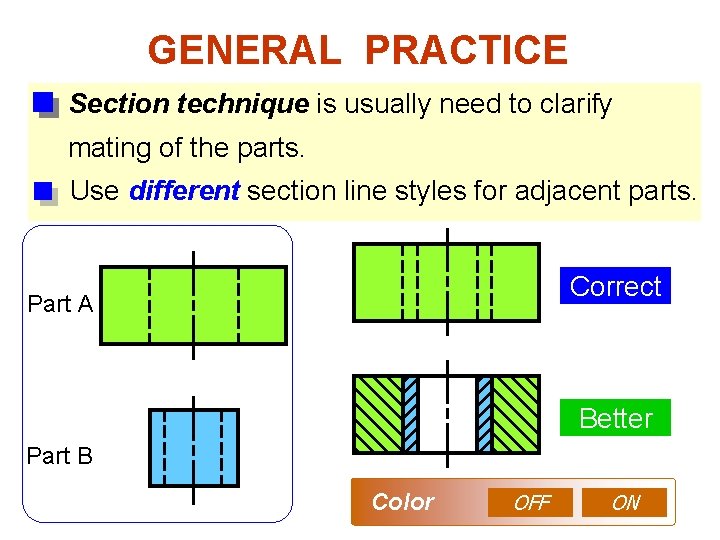 GENERAL PRACTICE

Section technique is usually need to clarify mating of the parts.

Use different section line styles for adjacent parts.

Part A

Part B

Correct

Better

Color OFF ON